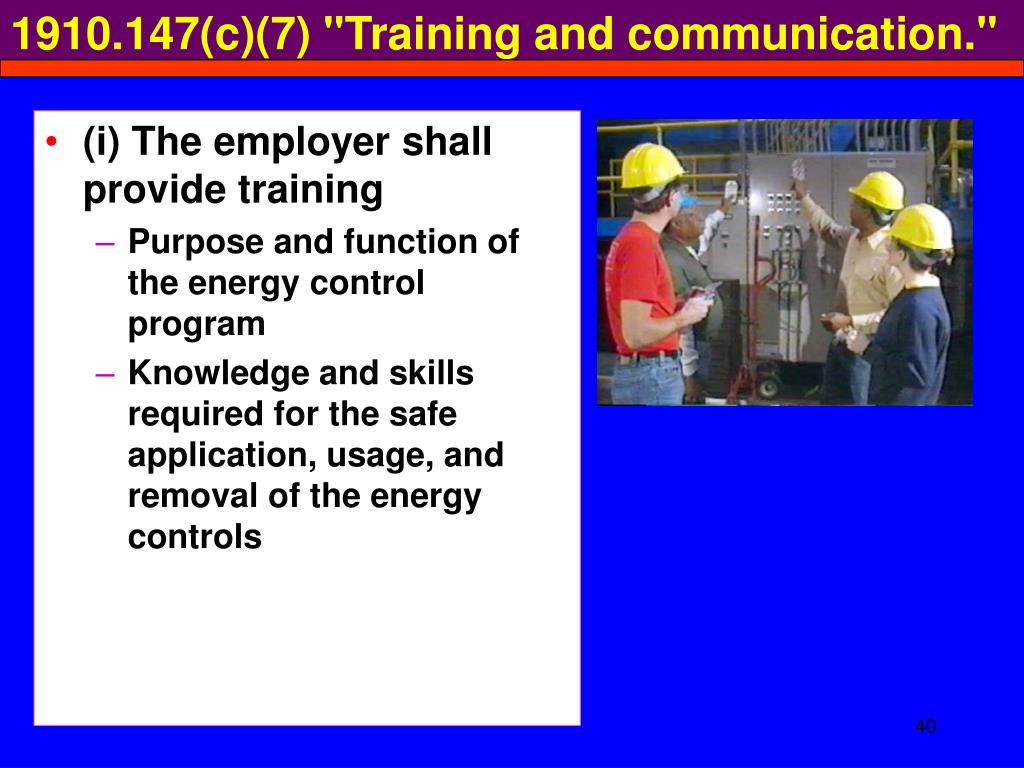 1910.147(c)(7) "Training and communication."

• (i) The employer shall provide training

– Purpose and function of the energy control program

– Knowledge and skills required for the safe application, usage, and removal of the energy controls

40